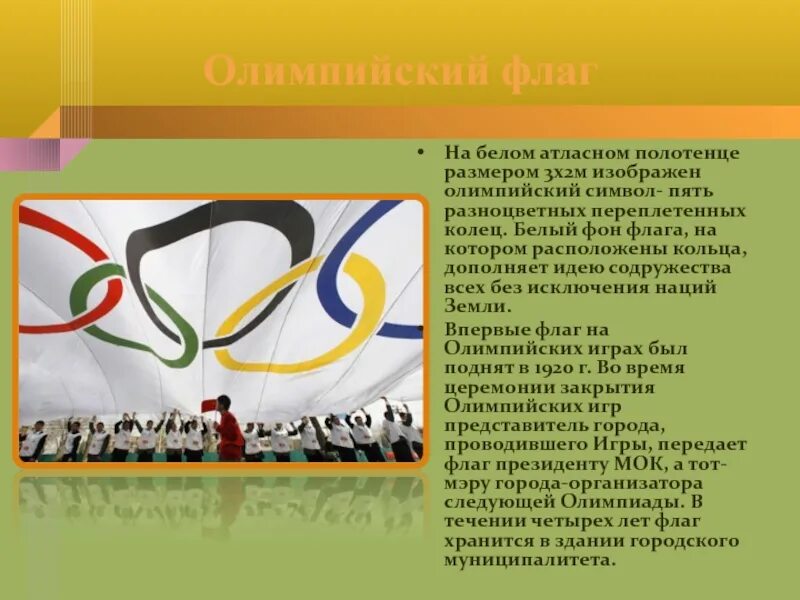 Олимпийский флаг

• На белом атласном полотенце размером 3х2м изображен олимпийский символ- пять разноцветных переплетенных колец. Белый фон флага, на котором расположены кольца, дополняет идею содружества всех без исключения наций Земли.

Впервые флаг на Олимпийских играх был поднят в 1920 г. Во время церемонии закрытия Олимпийских игр представитель города, проводившего Игры, передает флаг президенту МОК, а тот- мэру города-организатора следующей Олимпиады. В течении четырех лет флаг хранится в здании городского муниципалитета.